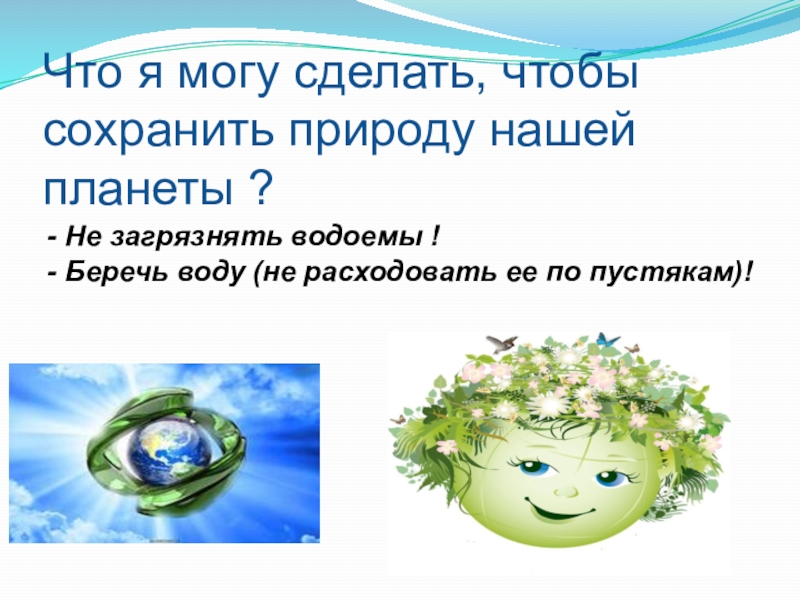 Что я могу сделать, чтобы сохранить природу нашей планеты ?

- Не загрязнять водоемы !
- Беречь воду (не расходовать ее по пустякам)!